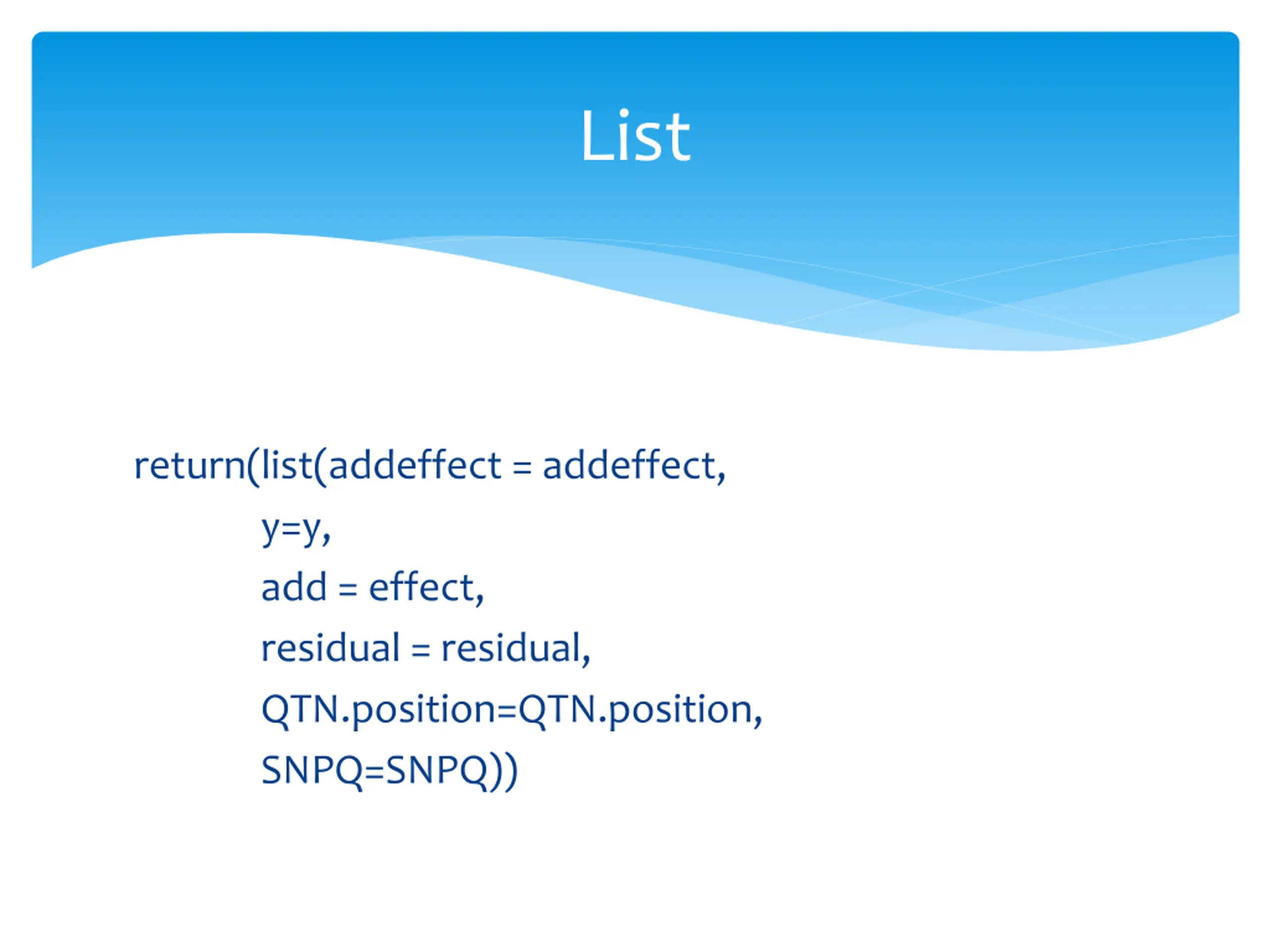 List

return(list(addeffect = addeffect,
y=y,
add = effect,
residual = residual,
QTN.position=QTN.position,
SNPQ=SNPQ))